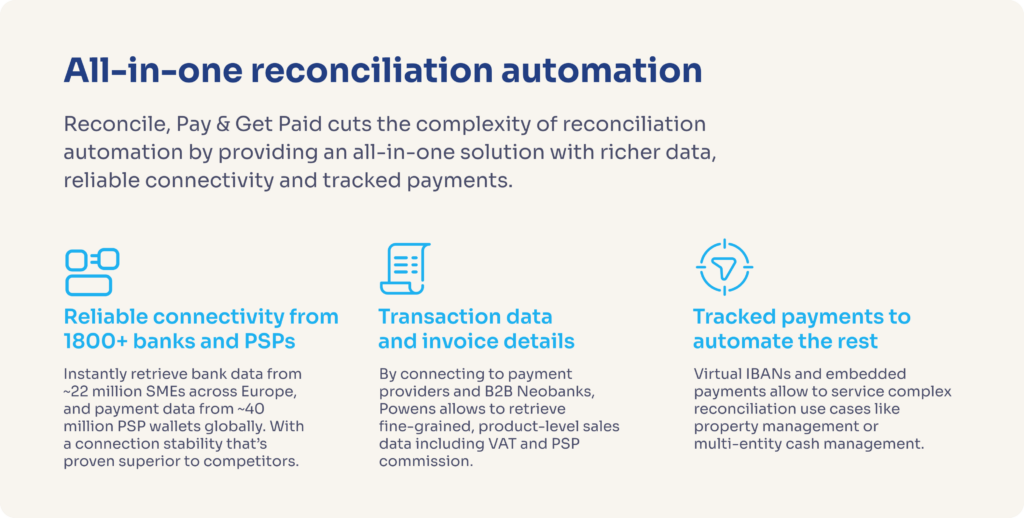 All-in-one reconciliation automation

Reconcile, Pay & Get Paid cuts the complexity of reconciliation automation by providing an all-in-one solution with richer data, reliable connectivity and tracked payments.

Reliable connectivity from 1800+ banks and PSPs

Instantly retrieve bank data from ~22 million SMEs across Europe, and payment data from ~40 million PSP wallets globally. With a connection stability that's proven superior to competitors.

Transaction data and invoice details

By connecting to payment providers and B2B Neobanks, Powens allows to retrieve fine-grained, product-level sales data including VAT and PSP commission.

Tracked payments to automate the rest

Virtual IBANs and embedded payments allow to service complex reconciliation use cases like property management or multi-entity cash management.